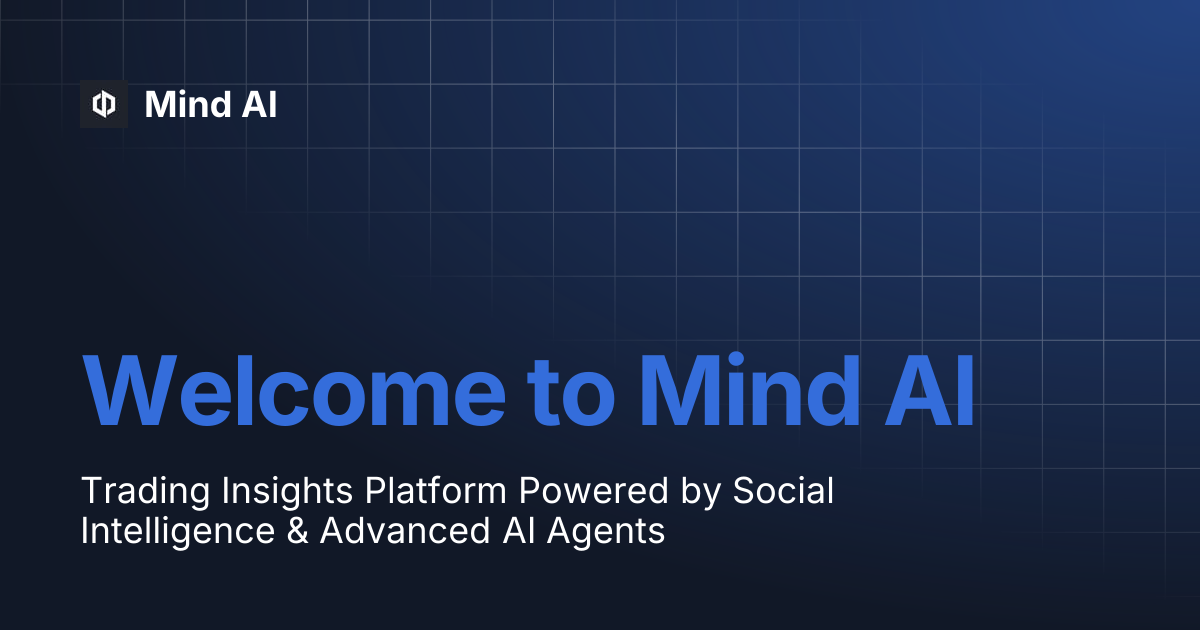 Mind AI

Welcome to Mind AI

Trading Insights Platform Powered by Social Intelligence & Advanced AI Agents